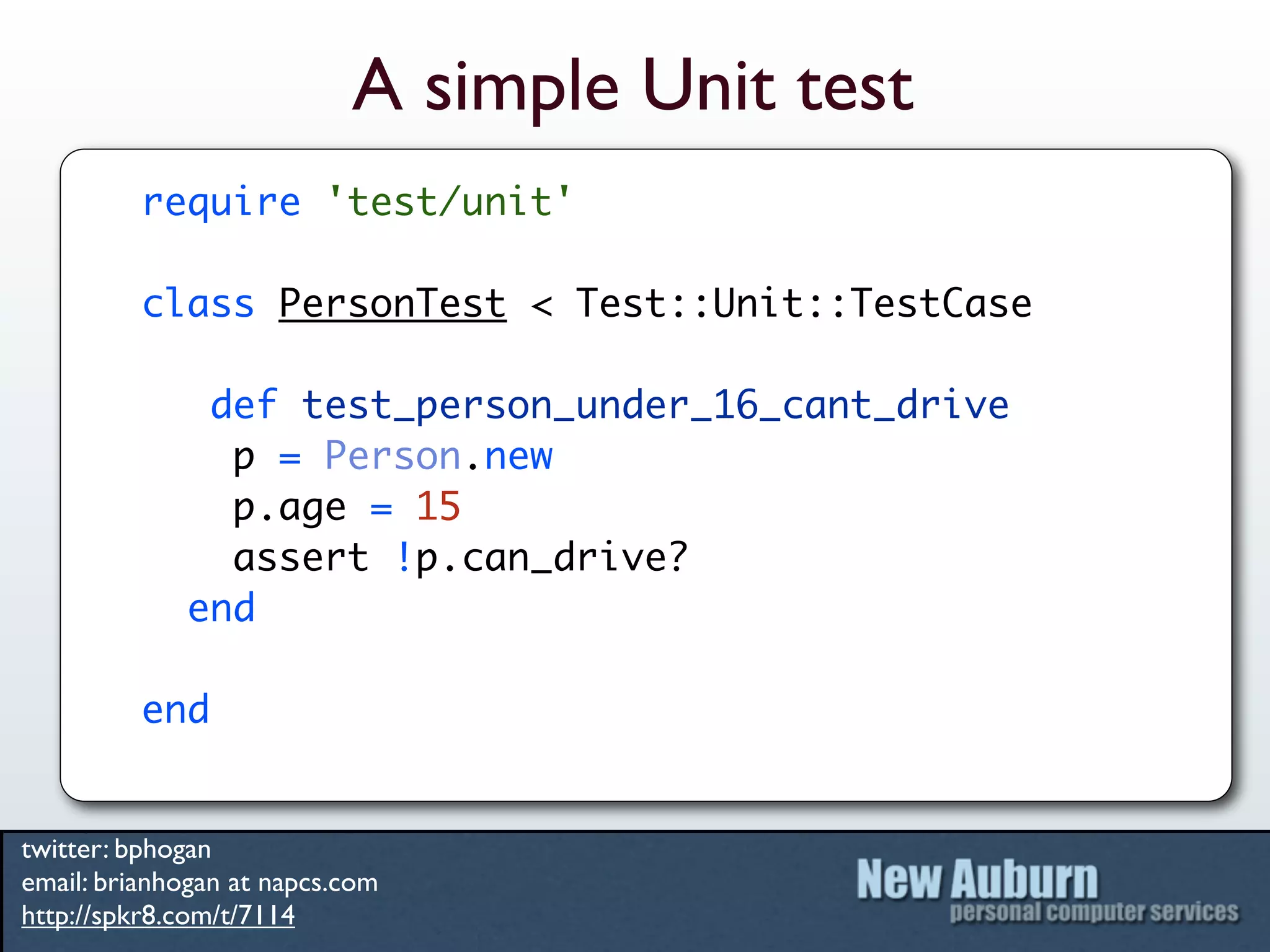 A simple Unit test

require 'test/unit'

class PersonTest < Test::Unit::TestCase

  def test_person_under_16_cant_drive
    p = Person.new
    p.age = 15
    assert !p.can_drive?
  end

end

twitter: bphogan
email: brianhogan at napcs.com
http://spkr8.com/t/7114

New Auburn
personal computer services